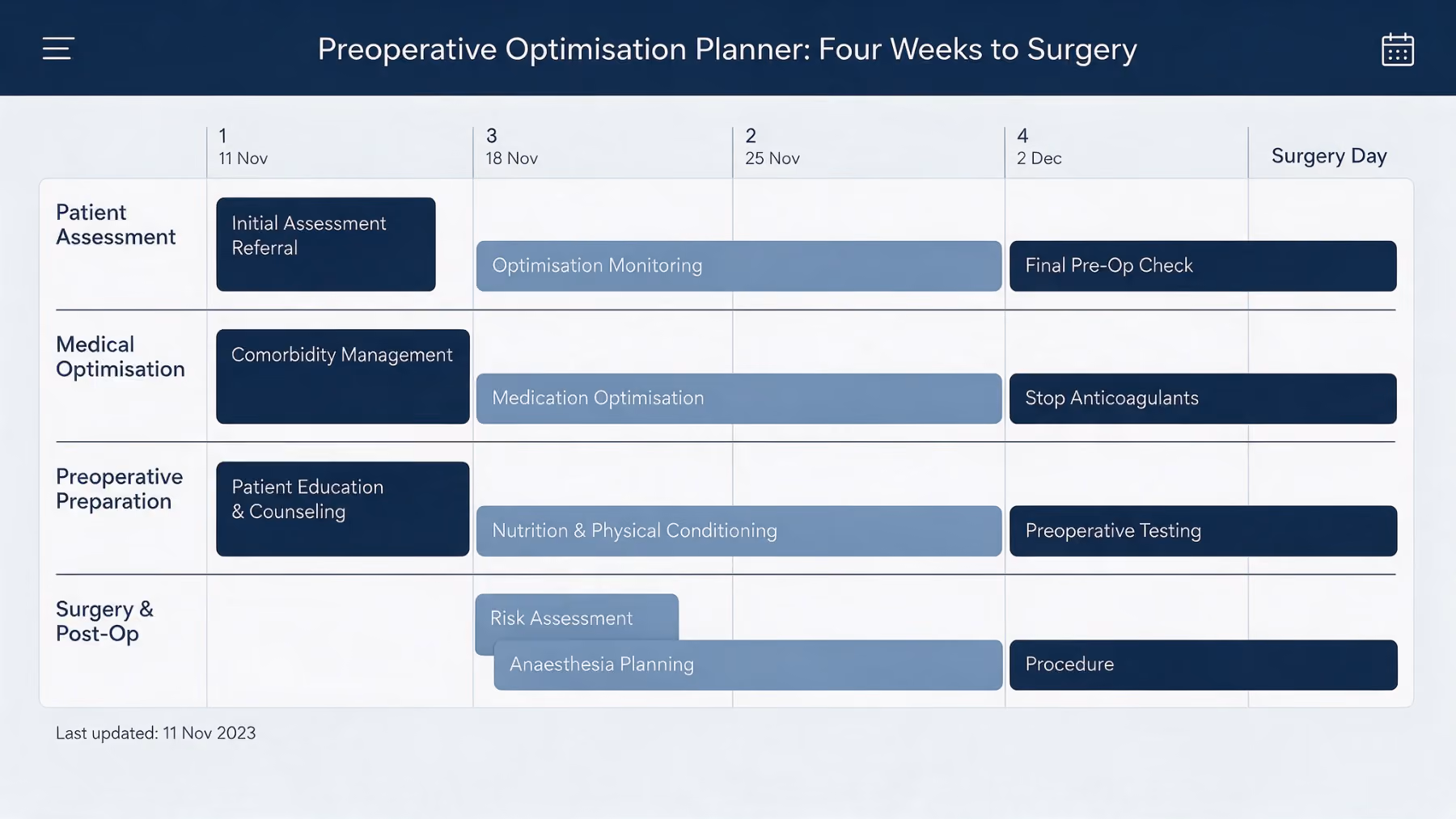 Preoperative Optimisation Planner: Four Weeks to Surgery

| | 1 11 Nov | 3 18 Nov | 2 25 Nov | 4 2 Dec | Surgery Day |
|---|---|---|---|---|---|
| Patient Assessment | Initial Assessment Referral | Optimisation Monitoring | | Final Pre-Op Check | |
| Medical Optimisation | Comorbidity Management | Medication Optimisation | | Stop Anticoagulants | |
| Preoperative Preparation | Patient Education & Counseling | Nutrition & Physical Conditioning | | Preoperative Testing | |
| Surgery & Post-Op | | Risk Assessment Anaesthesia Planning | | Procedure | |

Last updated: 11 Nov 2023